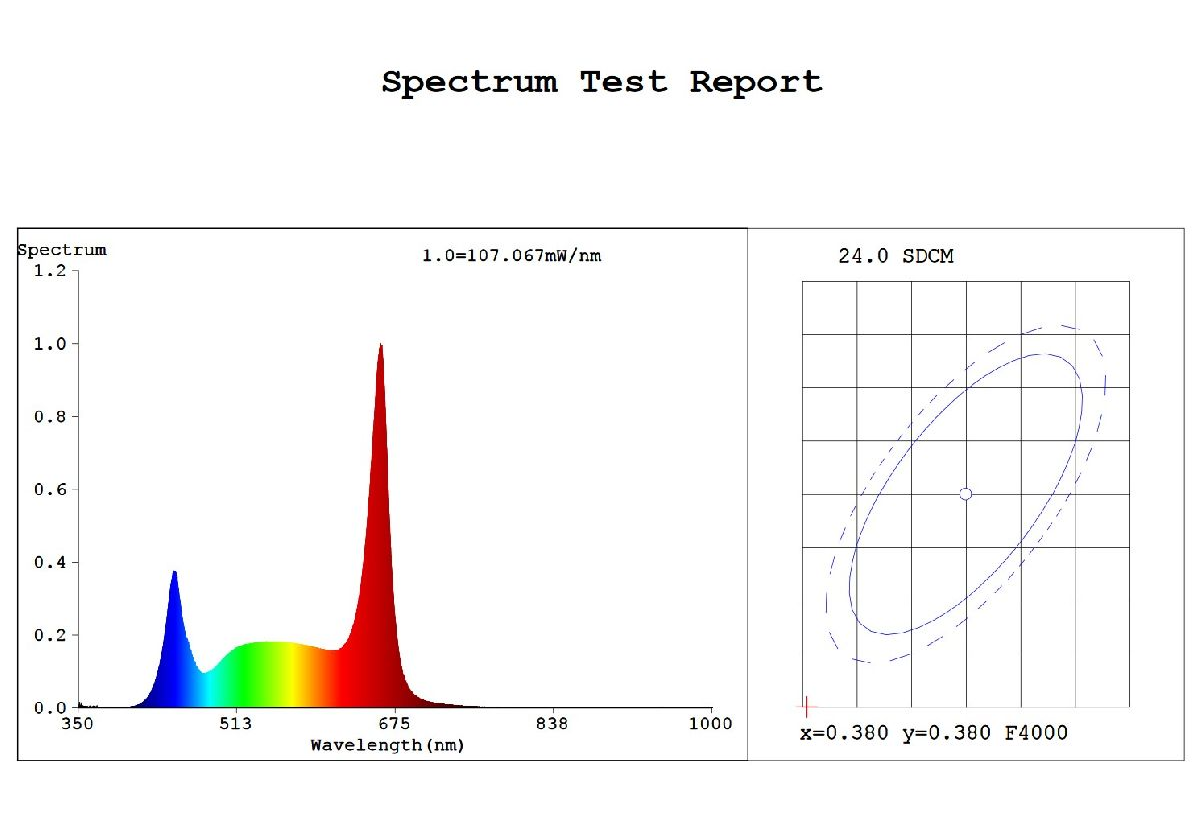 Spectrum Test Report

Spectrum

1.0=107.067mW/nm

1.2

1.0

0.8

0.6

0.4

0.2

0.0

350

513

675

838

1000

Wavelength(nm)

24.0 SDCM

x=0.380 y=0.380 F4000